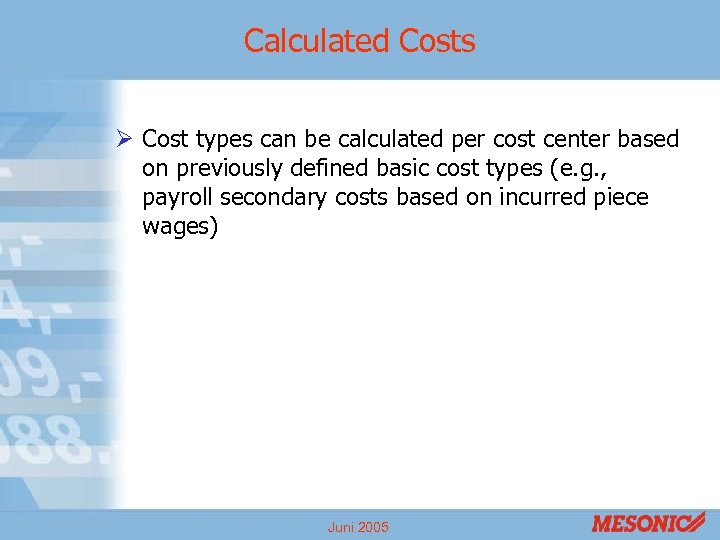 Calculated Costs

➢ Cost types can be calculated per cost center based on previously defined basic cost types (e.g., payroll secondary costs based on incurred piece wages)

Juni 2005

MESONIC